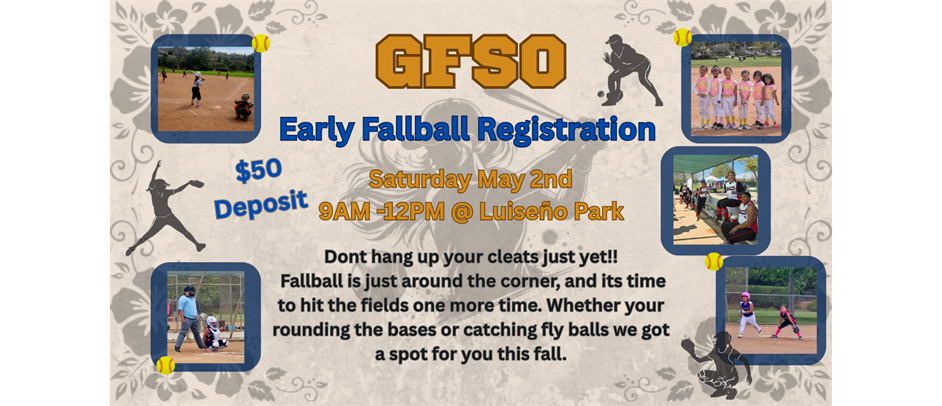 GFSO

Early Fallball Registration

$50 Deposit

Saturday May 2nd
9AM -12PM @ Luiseño Park

Dont hang up your cleats just yet!! Fallball is just around the corner, and its time to hit the fields one more time. Whether your rounding the bases or catching fly balls we got a spot for you this fall.